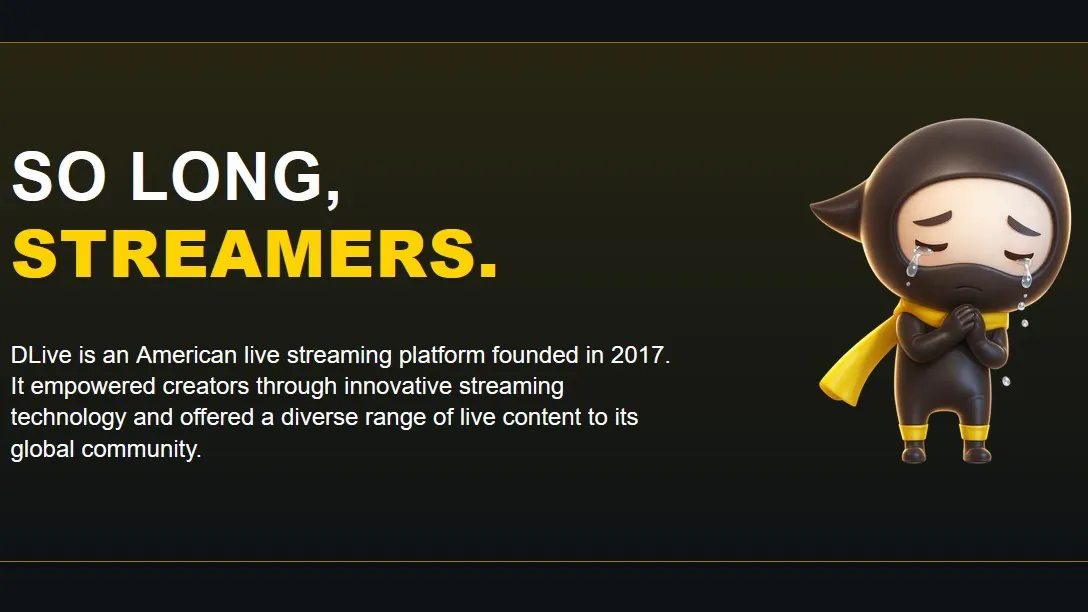 SO LONG,
STREAMERS.

DLive is an American live streaming platform founded in 2017. It empowered creators through innovative streaming technology and offered a diverse range of live content to its global community.